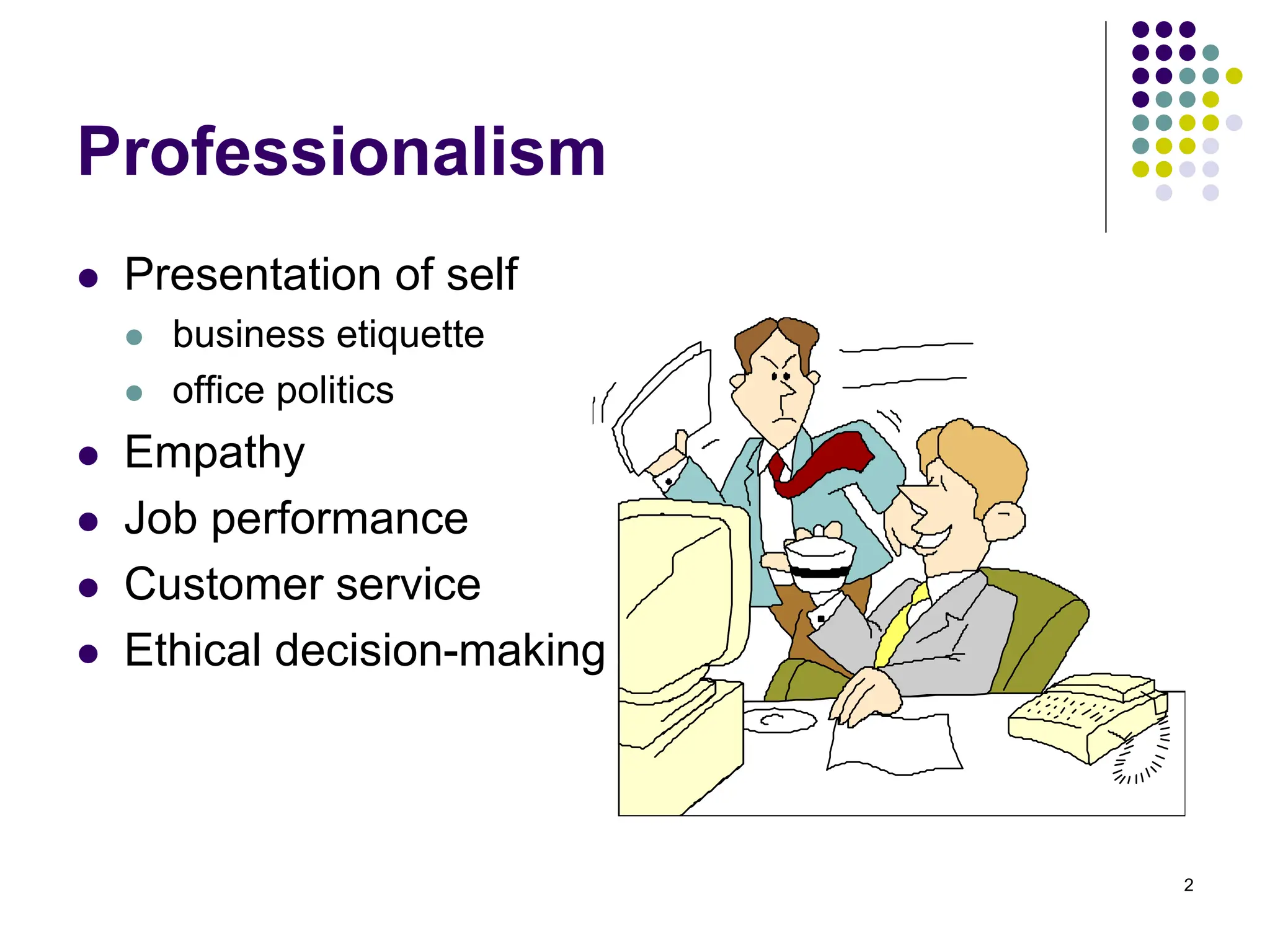 Professionalism

- Presentation of self
  - business etiquette
  - office politics
- Empathy
- Job performance
- Customer service
- Ethical decision-making

2